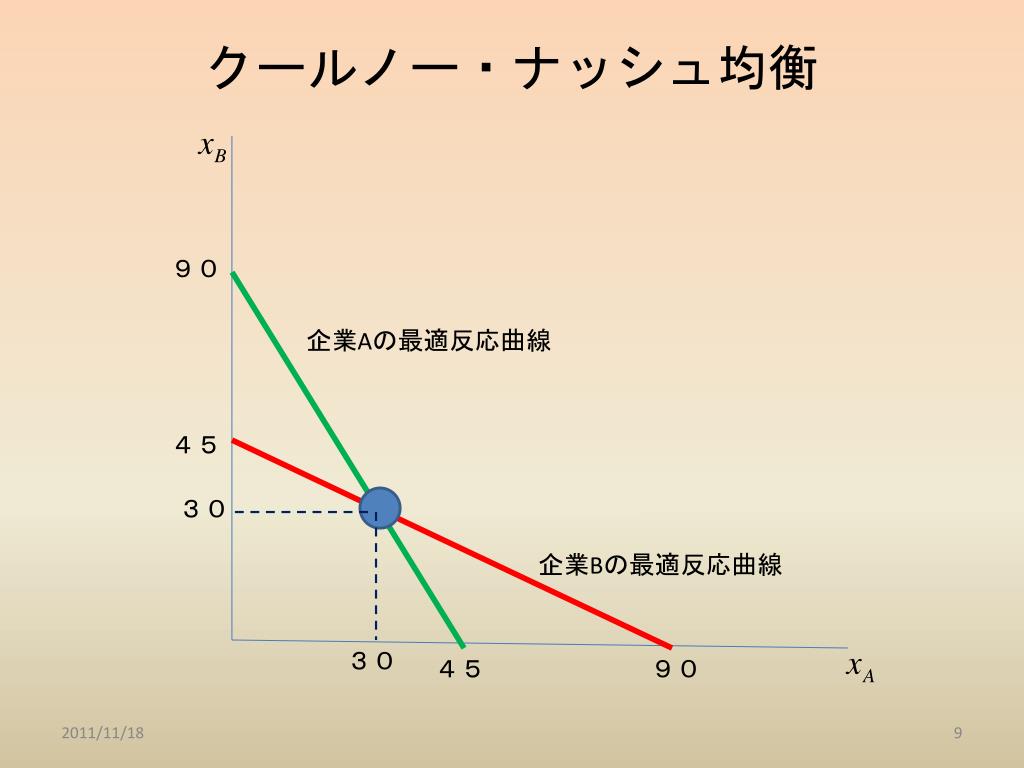 クールノー・ナッシュ均衡

$x_B$

９０

企業Aの最適反応曲線

４５

３０

企業Bの最適反応曲線

３０　４５　９０

$x_A$

2011/11/18

9